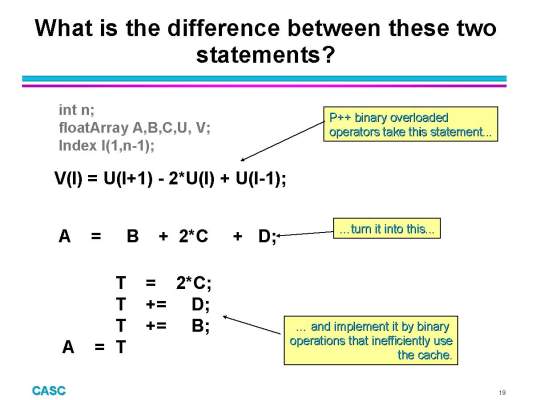 What is the difference between these two statements?

int n;
floatArray A,B,C,U, V;
Index I(1,n-1);

P++ binary overloaded operators take this statement...

V(I) = U(I+1) - 2*U(I) + U(I-1);

A = B + 2*C + D;

...turn it into this...

T = 2*C;
T += D;
T += B;
A = T

... and implement it by binary operations that inefficiently use the cache.

CASC

19